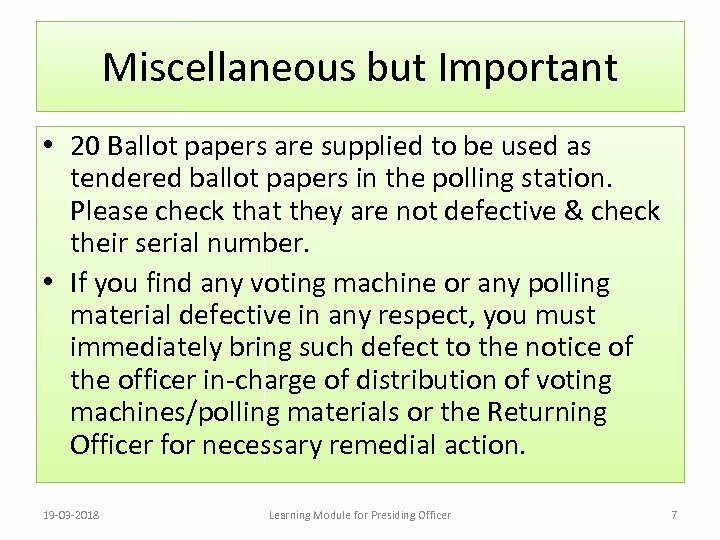 Miscellaneous but Important

• 20 Ballot papers are supplied to be used as tendered ballot papers in the polling station. Please check that they are not defective & check their serial number.

• If you find any voting machine or any polling material defective in any respect, you must immediately bring such defect to the notice of the officer in-charge of distribution of voting machines/polling materials or the Returning Officer for necessary remedial action.

19-03-2018

Learning Module for Presiding Officer

7